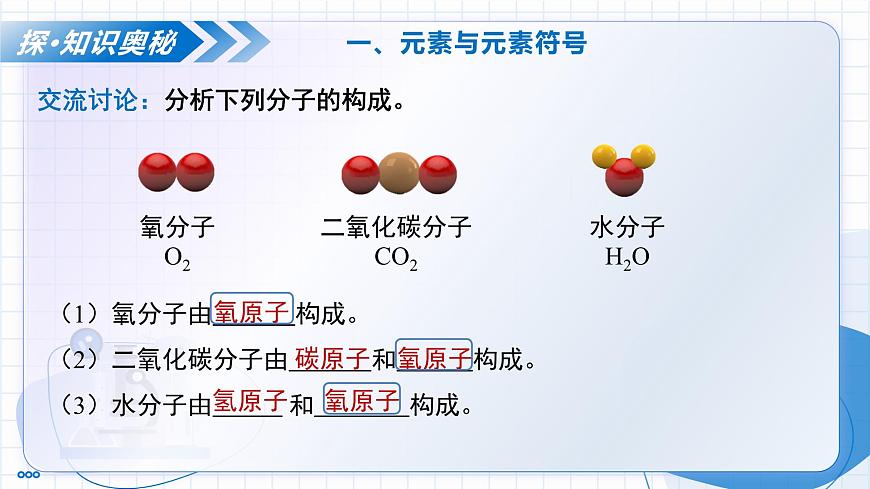 探·知识奥秘

一、元素与元素符号

交流讨论：分析下列分子的构成。

氧分子
$O_2$

二氧化碳分子
$CO_2$

水分子
$H_2O$

（1）氧分子由氧原子构成。

（2）二氧化碳分子由碳原子和氧原子构成。

（3）水分子由氢原子和氧原子构成。